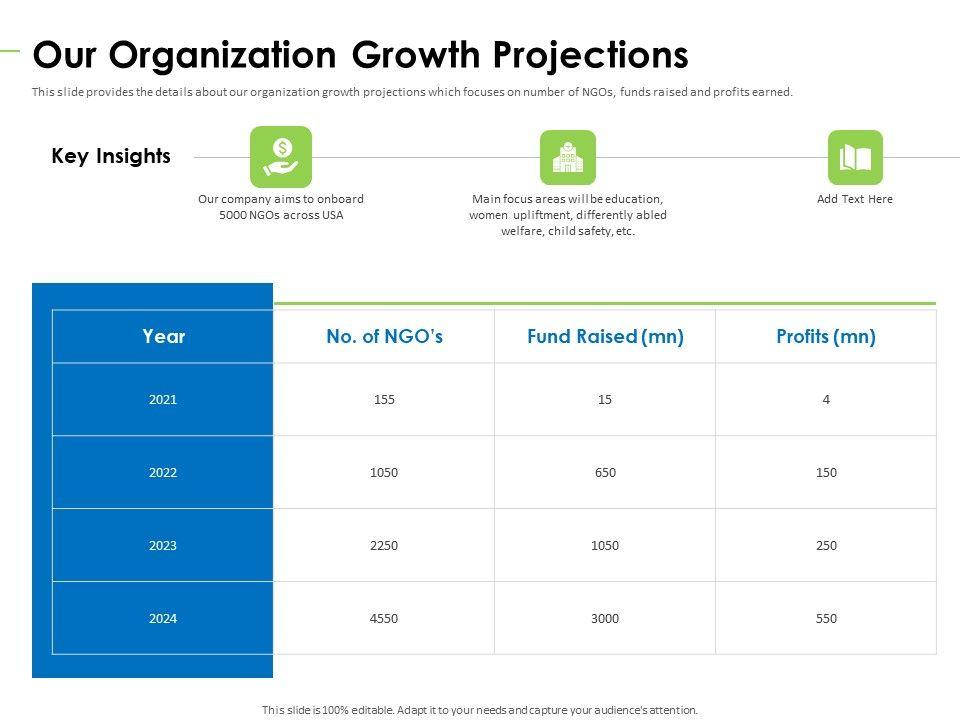 Our Organization Growth Projections

This slide provides the details about our organization growth projections which focuses on number of NGOs, funds raised and profits earned.

Key Insights

Our company aims to onboard 5000 NGOs across USA

Main focus areas will be education, women upliftment, differently abled welfare, child safety, etc.

Add Text Here

| Year | No. of NGO's | Fund Raised (mn) | Profits (mn) |
|---|---|---|---|
| 2021 | 155 | 15 | 4 |
| 2022 | 1050 | 650 | 150 |
| 2023 | 2250 | 1050 | 250 |
| 2024 | 4550 | 3000 | 550 |

This slide is 100% editable. Adapt it to your needs and capture your audience's attention.